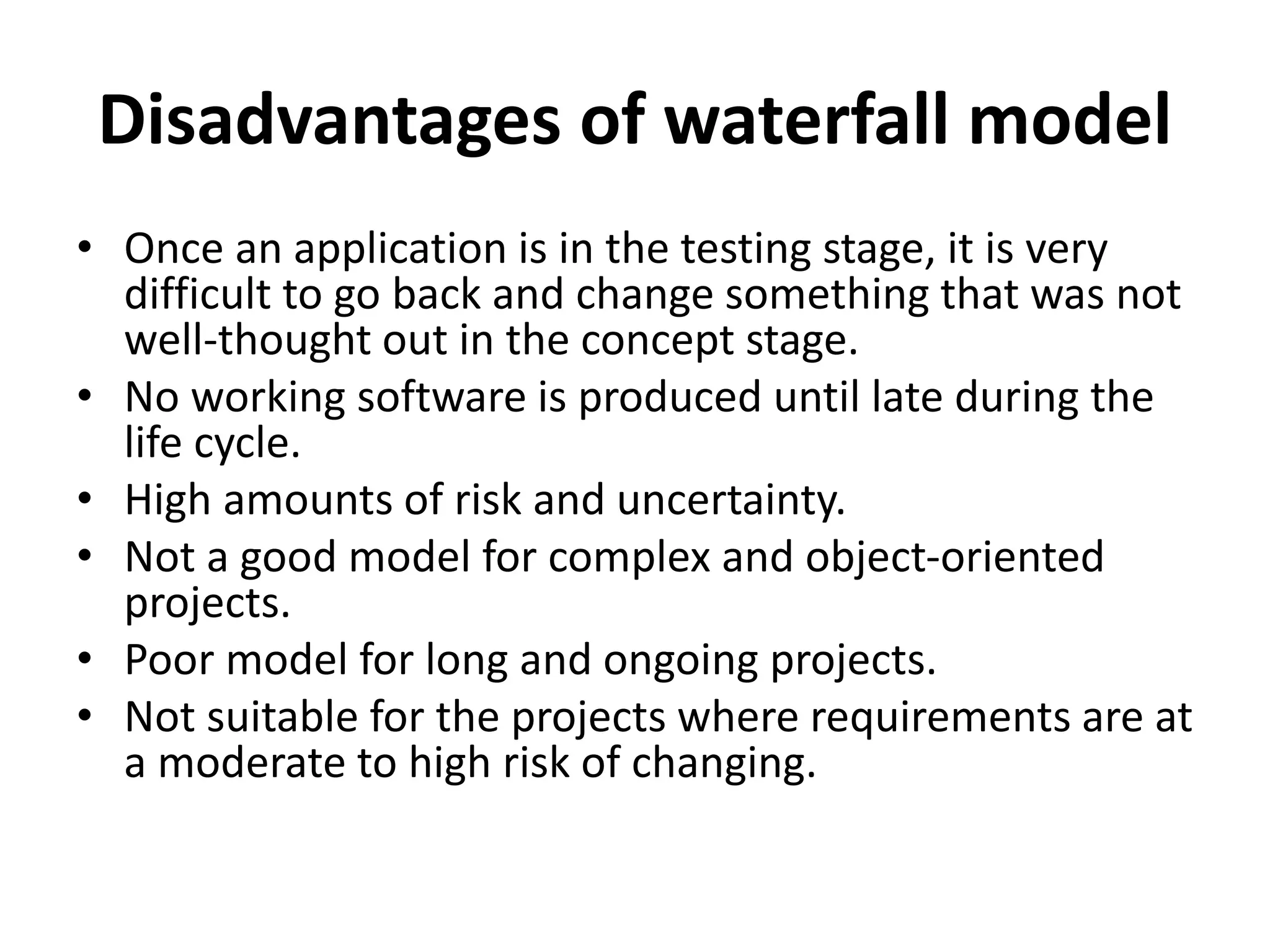 Disadvantages of waterfall model

• Once an application is in the testing stage, it is very difficult to go back and change something that was not well-thought out in the concept stage.
• No working software is produced until late during the life cycle.
• High amounts of risk and uncertainty.
• Not a good model for complex and object-oriented projects.
• Poor model for long and ongoing projects.
• Not suitable for the projects where requirements are at a moderate to high risk of changing.